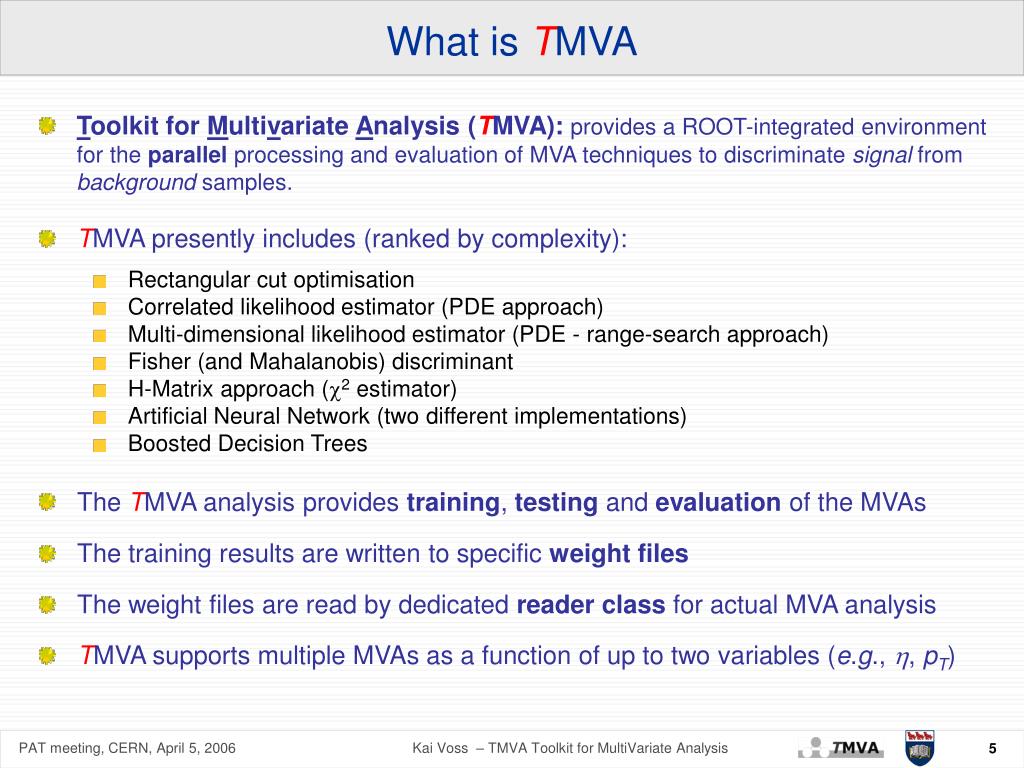 What is TMVA

Toolkit for Multivariate Analysis (TMVA): provides a ROOT-integrated environment for the parallel processing and evaluation of MVA techniques to discriminate signal from background samples.

TMVA presently includes (ranked by complexity):

Rectangular cut optimisation
Correlated likelihood estimator (PDE approach)
Multi-dimensional likelihood estimator (PDE - range-search approach)
Fisher (and Mahalanobis) discriminant
H-Matrix approach ($\chi^2$ estimator)
Artificial Neural Network (two different implementations)
Boosted Decision Trees

The TMVA analysis provides training, testing and evaluation of the MVAs

The training results are written to specific weight files

The weight files are read by dedicated reader class for actual MVA analysis

TMVA supports multiple MVAs as a function of up to two variables (e.g., $\eta$, $p_T$)

PAT meeting, CERN, April 5, 2006

Kai Voss – TMVA Toolkit for MultiVariate Analysis

TMVA

5